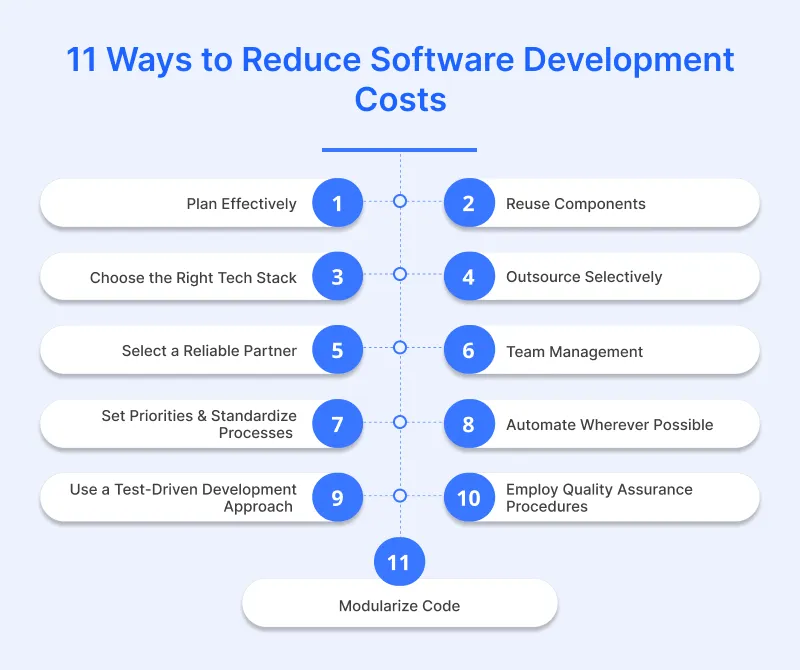 11 Ways to Reduce Software Development Costs

Plan Effectively 1

2 Reuse Components

Choose the Right Tech Stack 3

4 Outsource Selectively

Select a Reliable Partner 5

6 Team Management

Set Priorities & Standardize Processes 7

8 Automate Wherever Possible

Use a Test-Driven Development Approach 9

10 Employ Quality Assurance Procedures

11

Modularize Code